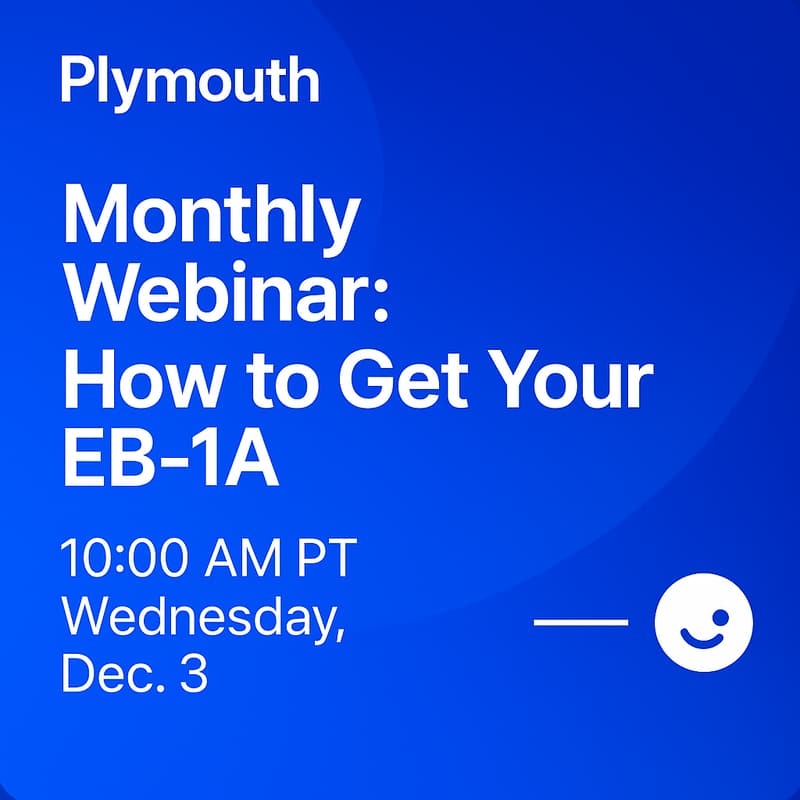 Plymouth

Monthly Webinar: How to Get Your EB-1A

10:00 AM PT Wednesday, Dec. 3